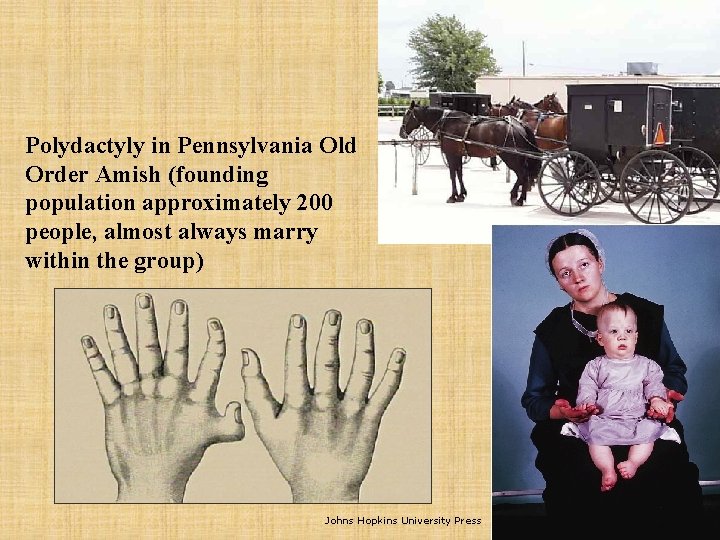 Polydactyly in Pennsylvania Old Order Amish (founding population approximately 200 people, almost always marry within the group)

Johns Hopkins University Press